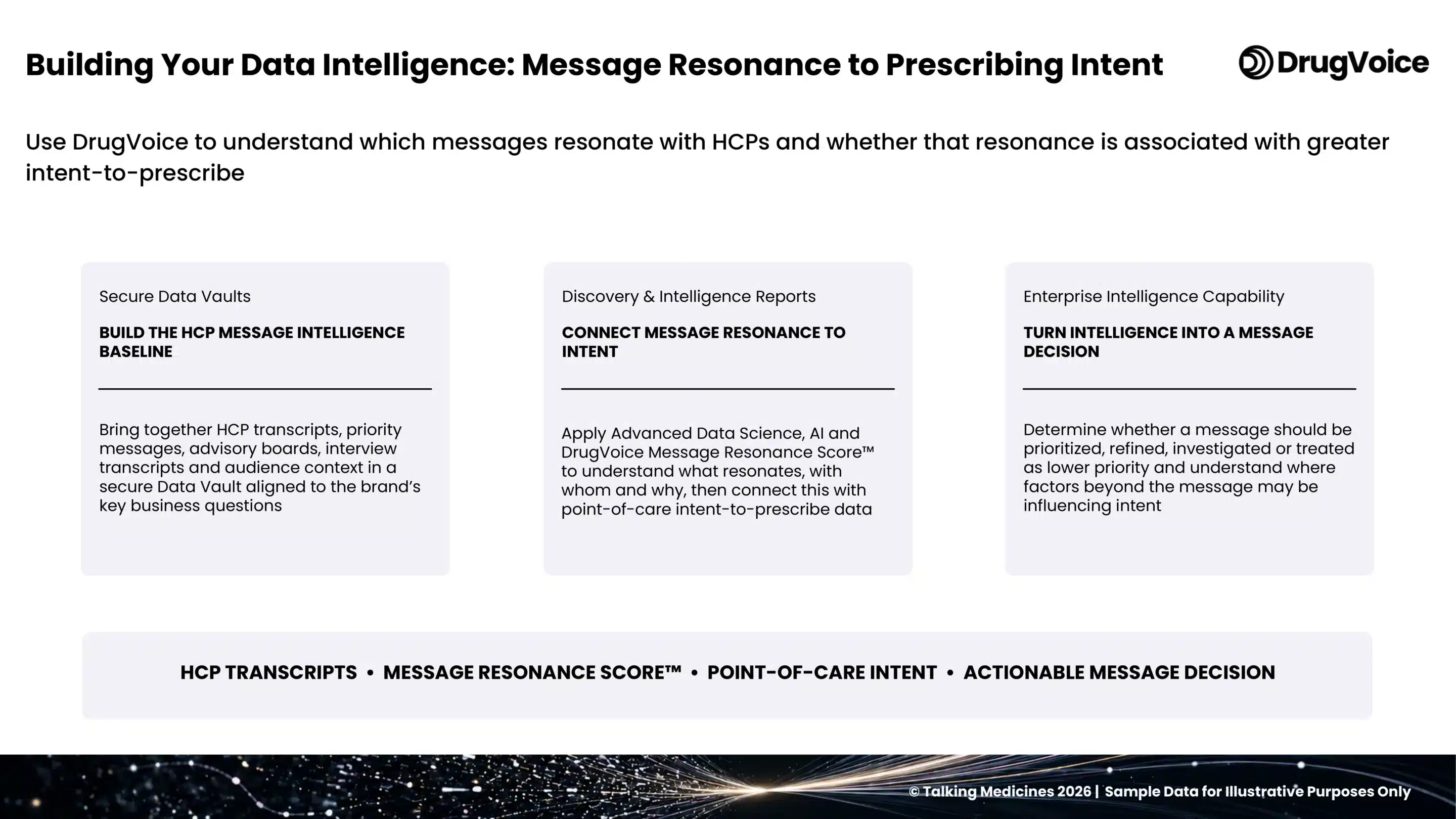 Building Your Data Intelligence: Message Resonance to Prescribing Intent

DrugVoice

Use DrugVoice to understand which messages resonate with HCPs and whether that resonance is associated with greater intent-to-prescribe

Secure Data Vaults

BUILD THE HCP MESSAGE INTELLIGENCE BASELINE

Bring together HCP transcripts, priority messages, advisory boards, interview transcripts and audience context in a secure Data Vault aligned to the brand's key business questions

Discovery & Intelligence Reports

CONNECT MESSAGE RESONANCE TO INTENT

Apply Advanced Data Science, AI and DrugVoice Message Resonance Score™ to understand what resonates, with whom and why, then connect this with point-of-care intent-to-prescribe data

Enterprise Intelligence Capability

TURN INTELLIGENCE INTO A MESSAGE DECISION

Determine whether a message should be prioritized, refined, investigated or treated as lower priority and understand where factors beyond the message may be influencing intent

HCP TRANSCRIPTS • MESSAGE RESONANCE SCORE™ • POINT-OF-CARE INTENT • ACTIONABLE MESSAGE DECISION

© Talking Medicines 2026 | Sample Data for Illustrative Purposes Only